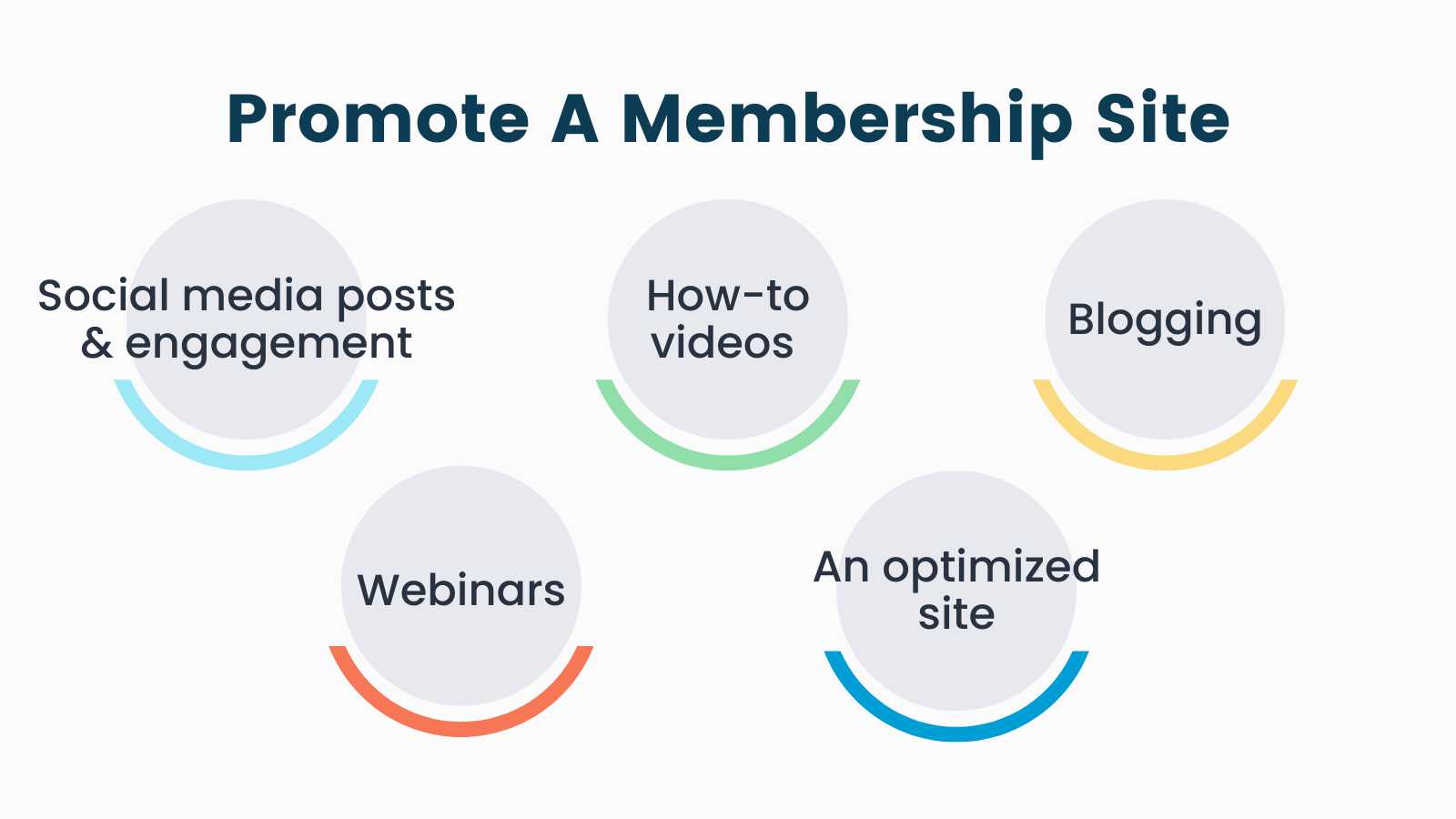 Promote A Membership Site

Social media posts & engagement

How-to videos

Blogging

Webinars

An optimized site